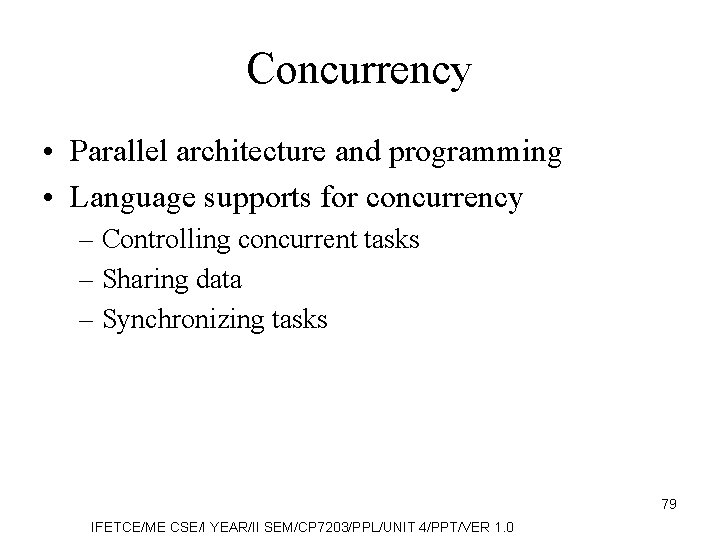 Concurrency

• Parallel architecture and programming
• Language supports for concurrency
– Controlling concurrent tasks
– Sharing data
– Synchronizing tasks

79

IFETCE/ME CSE/I YEAR/II SEM/CP7203/PPL/UNIT 4/PPT/VER 1.0